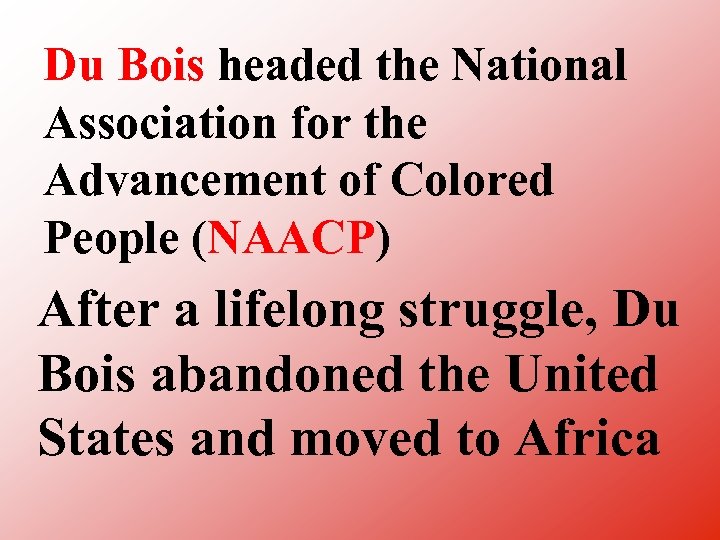 Du Bois headed the National Association for the Advancement of Colored People (NAACP)

After a lifelong struggle, Du Bois abandoned the United States and moved to Africa